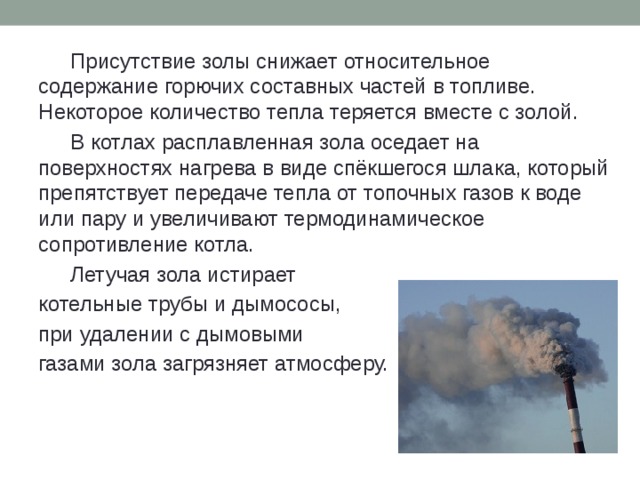 Присутствие золы снижает относительное содержание горючих составных частей в топливе. Некоторое количество тепла теряется вместе с золой.

В котлах расплавленная зола оседает на поверхностях нагрева в виде спёкшегося шлака, который препятствует передаче тепла от топочных газов к воде или пару и увеличивают термодинамическое сопротивление котла.

Летучая зола истирает котельные трубы и дымососы, при удалении с дымовыми газами зола загрязняет атмосферу.